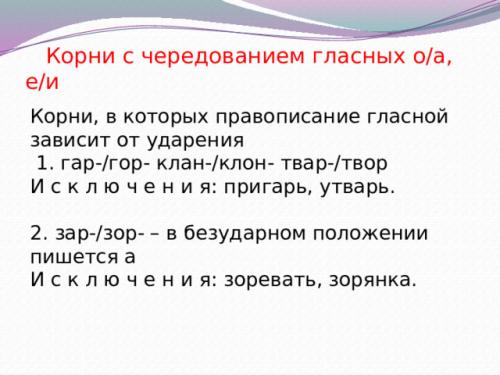 Корни с чередованием гласных о/а, е/и

Корни, в которых правописание гласной зависит от ударения
1. гар-/гор- клан-/клон- твар-/твор
И с к л ю ч е н и я: пригарь, утварь.

2. зар-/зор- – в безударном положении пишется а
И с к л ю ч е н и я: зоревать, зорянка.